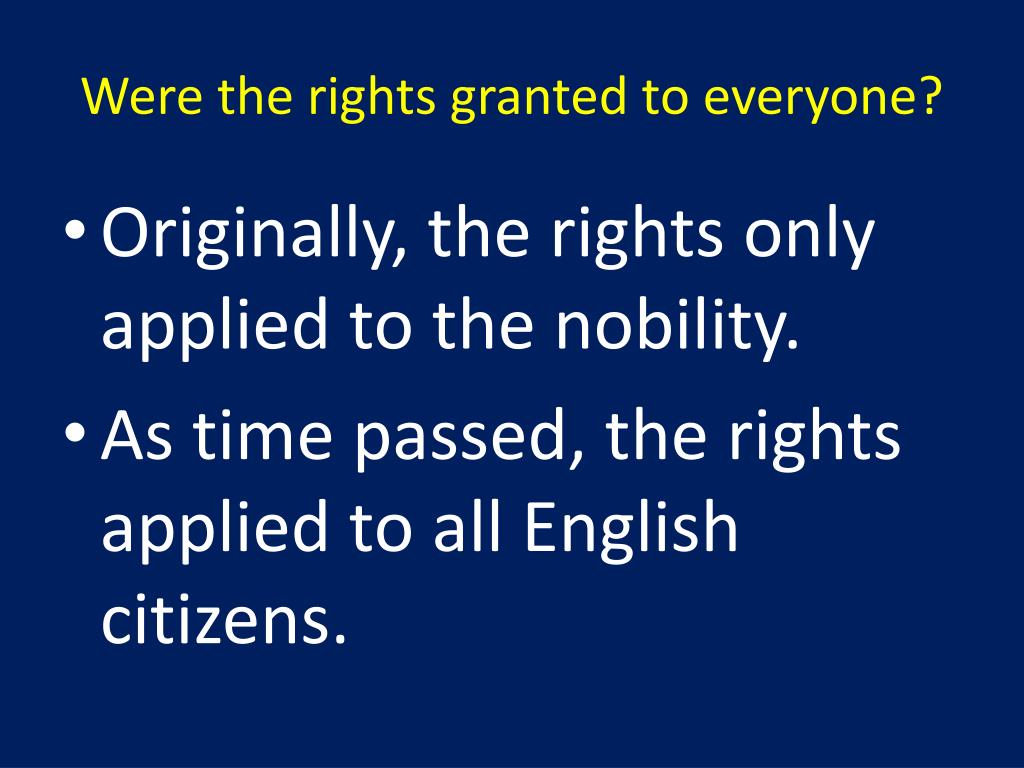 Were the rights granted to everyone?

• Originally, the rights only applied to the nobility.

• As time passed, the rights applied to all English citizens.